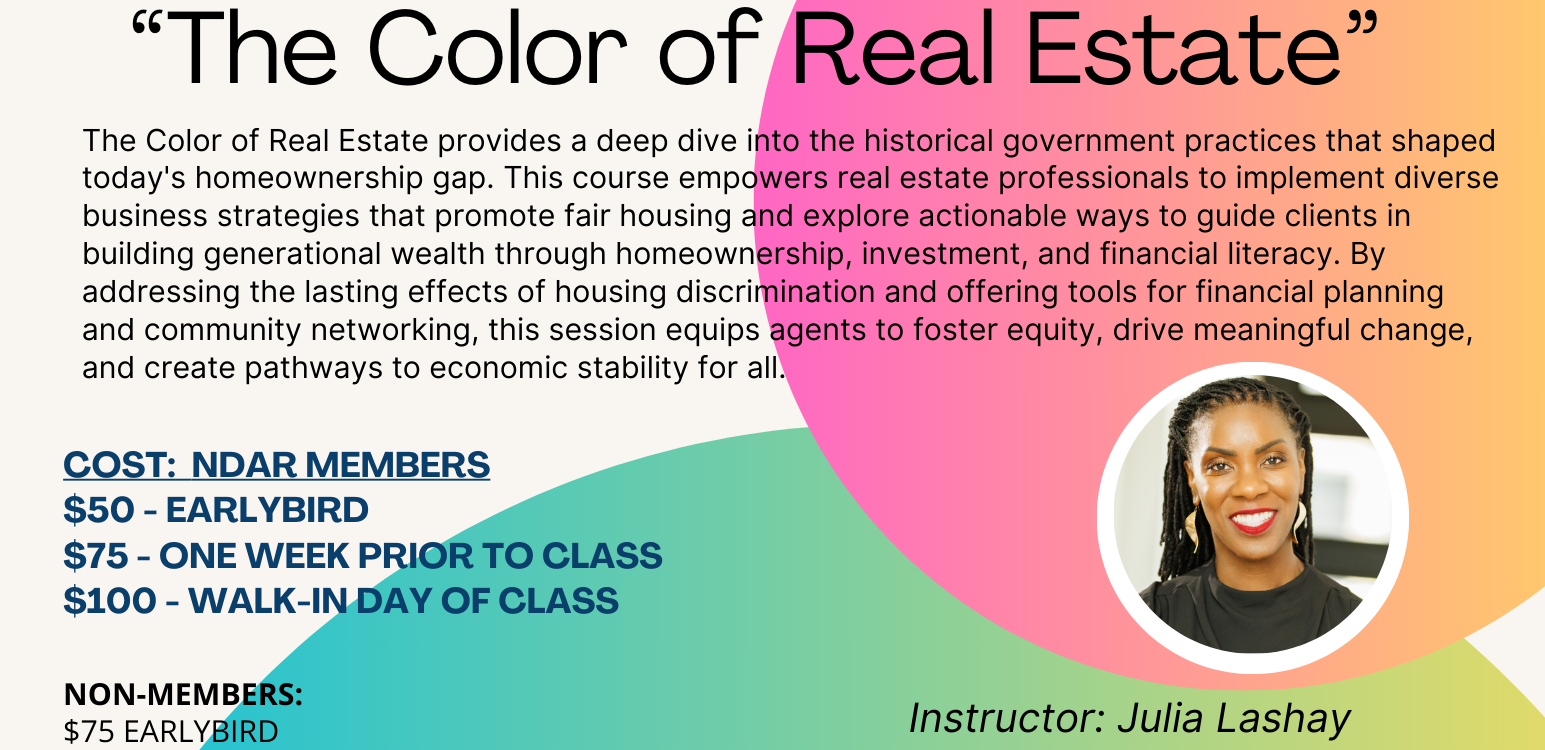 “The Color of Real Estate”

The Color of Real Estate provides a deep dive into the historical government practices that shaped today's homeownership gap. This course empowers real estate professionals to implement diverse business strategies that promote fair housing and explore actionable ways to guide clients in building generational wealth through homeownership, investment, and financial literacy. By addressing the lasting effects of housing discrimination and offering tools for financial planning and community networking, this session equips agents to foster equity, drive meaningful change, and create pathways to economic stability for all.

COST: NDAR MEMBERS
$50 - EARLYBIRD
$75 - ONE WEEK PRIOR TO CLASS
$100 - WALK-IN DAY OF CLASS

NON-MEMBERS:
$75 EARLYBIRD

Instructor: Julia Lashay